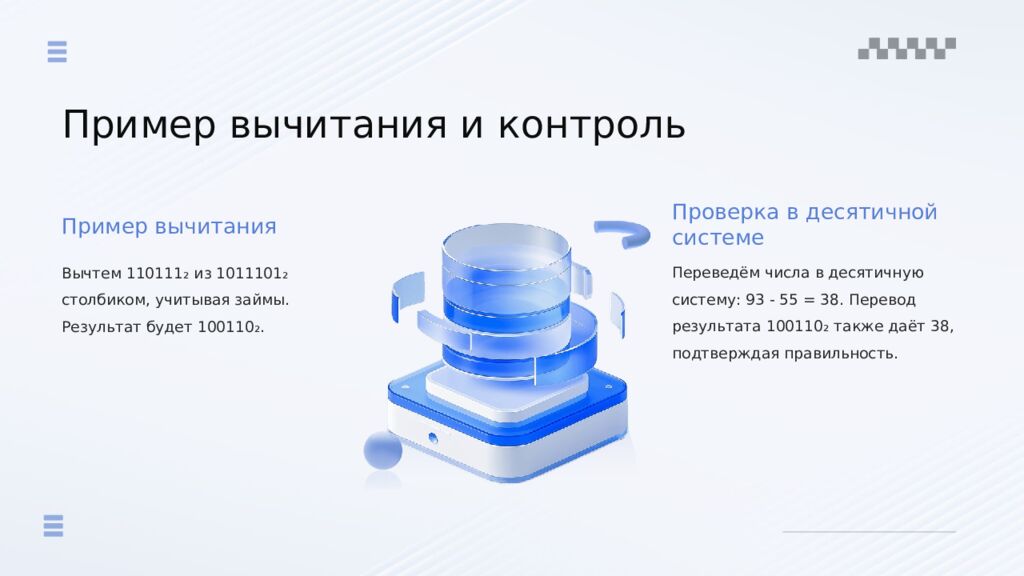 Пример вычитания и контроль

Пример вычитания

Вычтем $110111_2$ из $1011101_2$ столбиком, учитывая займы. Результат будет $100110_2$.

Проверка в десятичной системе

Переведём числа в десятичную систему: 93 - 55 = 38. Перевод результата $100110_2$ также даёт 38, подтверждая правильность.